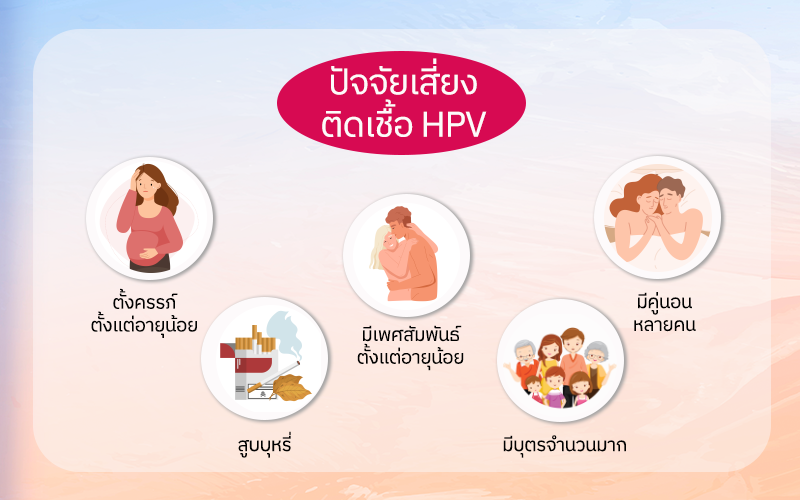 ปัจจัยเสี่ยง ติดเชื้อ HPV

ตั้งครรภ์ ตั้งแต่อายุน้อย

สูบบุหรี่

มีเพศสัมพันธ์ ตั้งแต่อายุน้อย

มีบุตรจำนวนมาก

มีคู่นอน หลายคน